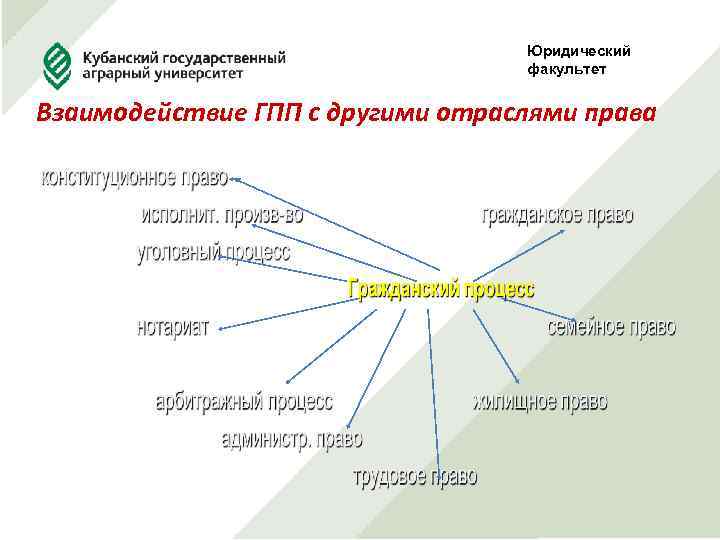 Кубанский государственный аграрный университет

Юридический факультет

Взаимодействие ГПП с другими отраслями права

конституционное право

исполнит. произв-во

гражданское право

уголовный процесс

Гражданский процесс

нотариат

семейное право

арбитражный процесс

жилищное право

администр. право

трудовое право